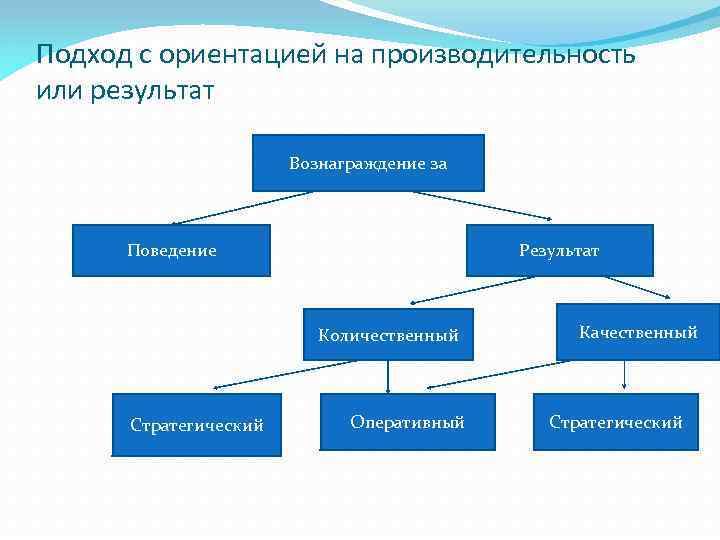 Подход с ориентацией на производительность или результат

Вознаграждение за

Поведение

Результат

Количественный

Качественный

Стратегический

Оперативный

Стратегический